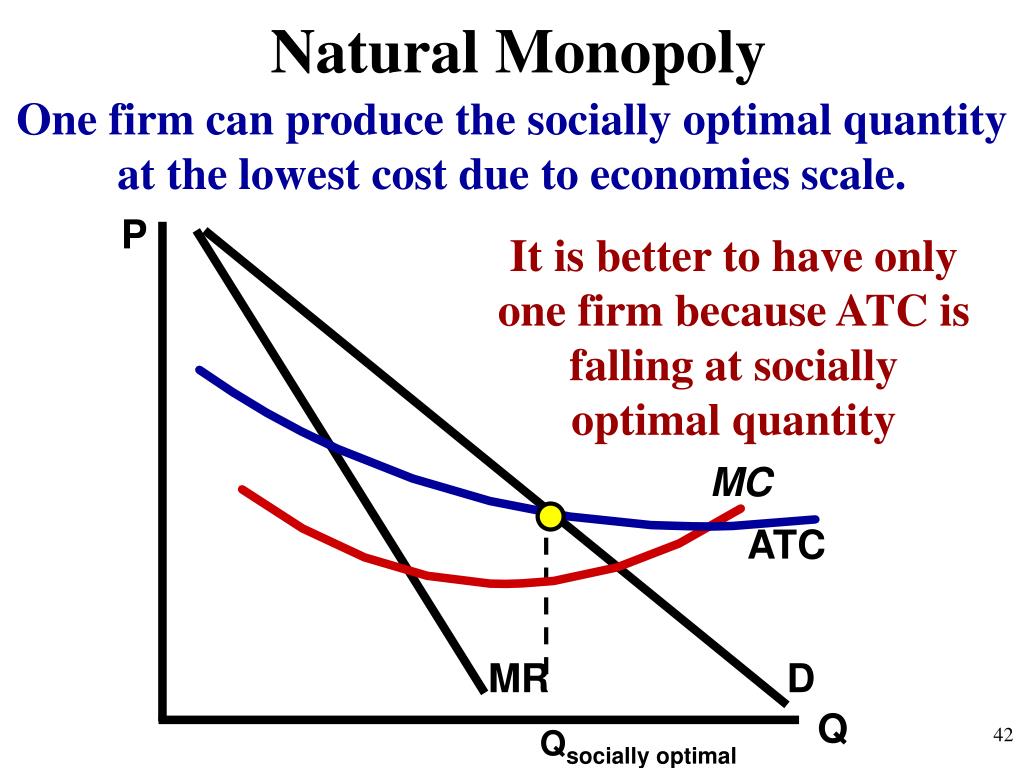 Natural Monopoly

One firm can produce the socially optimal quantity at the lowest cost due to economies scale.

P

It is better to have only one firm because ATC is falling at socially optimal quantity

MC

ATC

MR

D

Q

$Q_{\text{socially optimal}}$

42